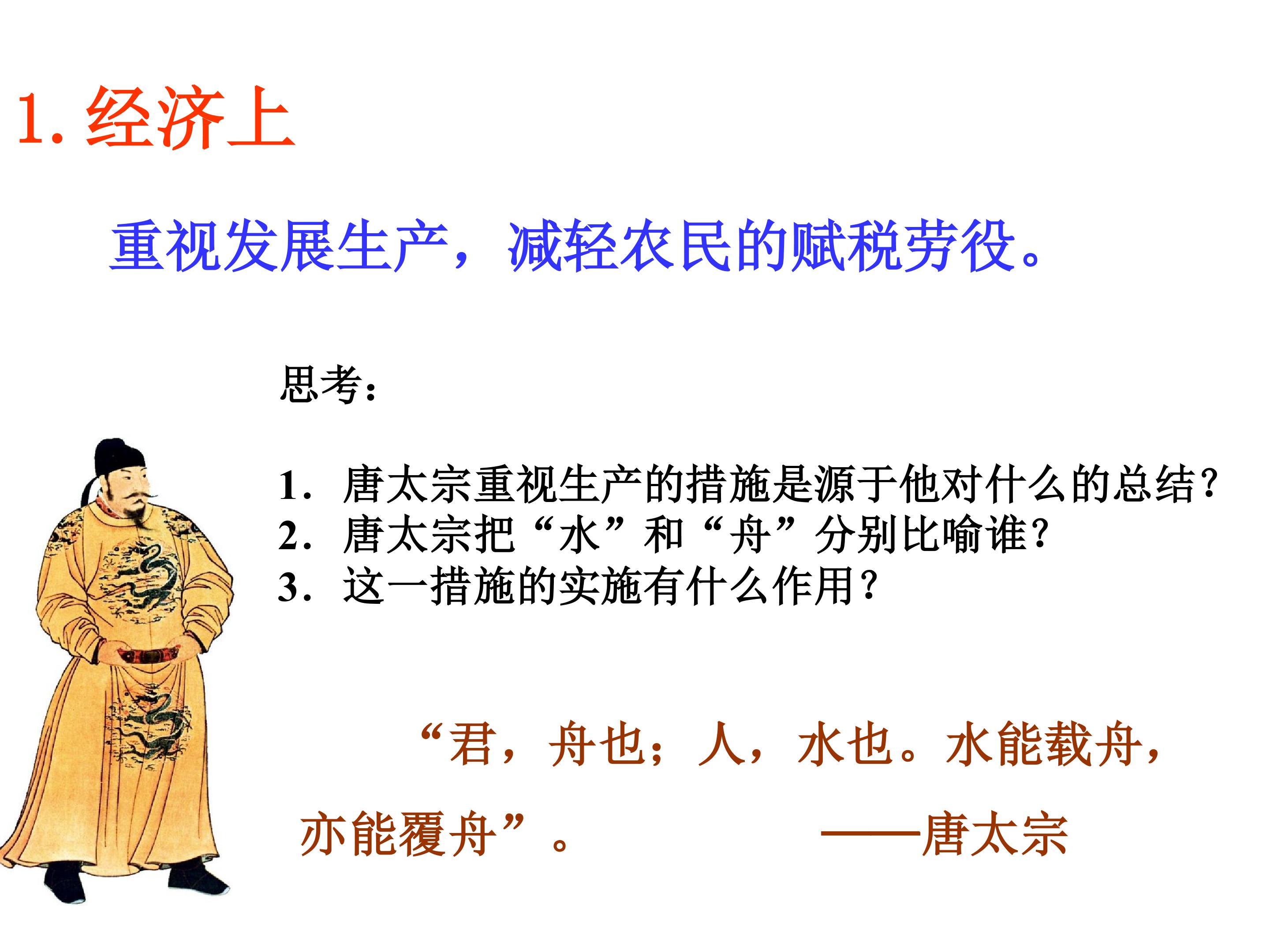 1. 经济上

重视发展生产，减轻农民的赋税劳役。

思考：

1. 唐太宗重视生产的措施是源于他对什么的总结？
2. 唐太宗把“水”和“舟”分别比喻谁？
3. 这一措施的实施有什么作用？

“君，舟也；人，水也。水能载舟，亦能覆舟”。 ——唐太宗